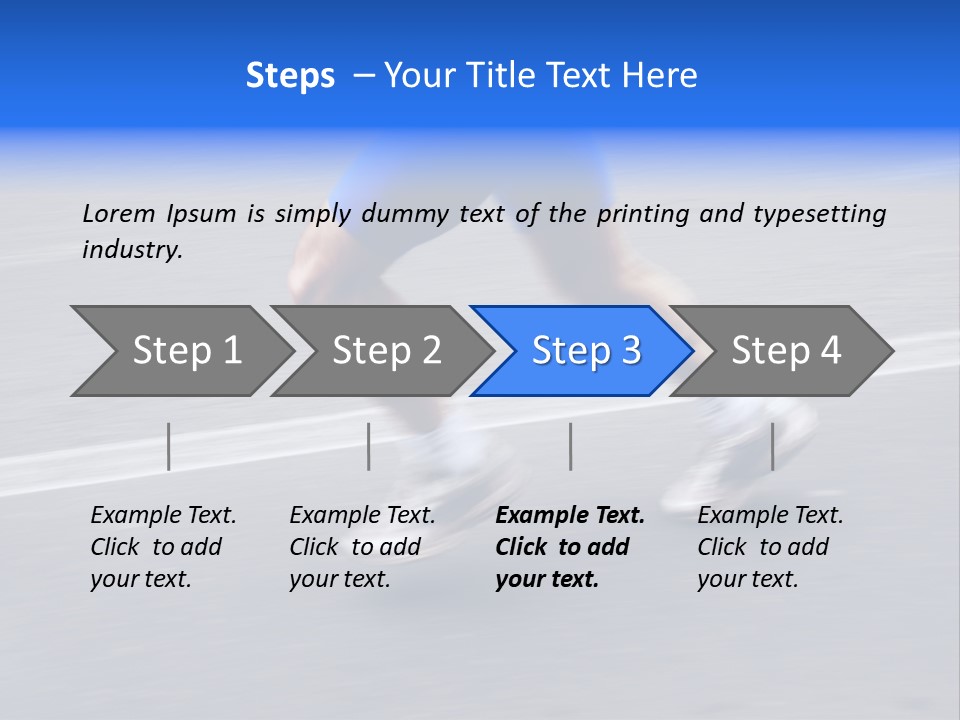 Steps – Your Title Text Here

Lorem Ipsum is simply dummy text of the printing and typesetting industry.

Step 1

Step 2

Step 3

Step 4

Example Text. Click to add your text.

Example Text. Click to add your text.

Example Text. Click to add your text.

Example Text. Click to add your text.